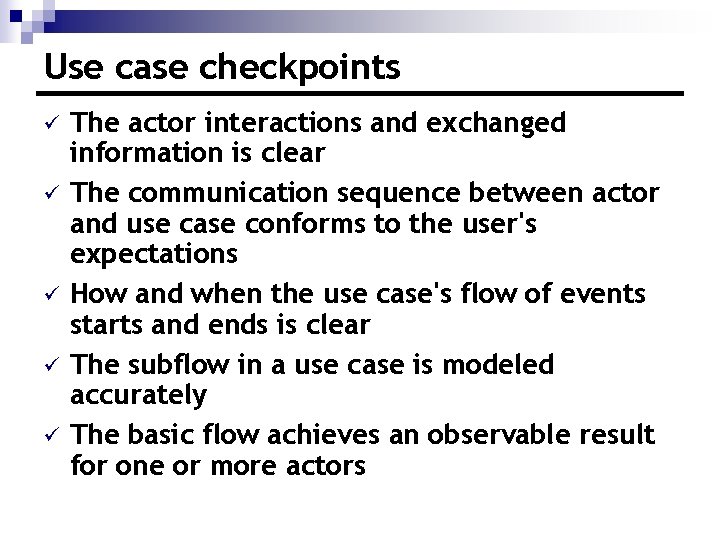 Use case checkpoints

✓ The actor interactions and exchanged information is clear

✓ The communication sequence between actor and use case conforms to the user's expectations

✓ How and when the use case's flow of events starts and ends is clear

✓ The subflow in a use case is modeled accurately

✓ The basic flow achieves an observable result for one or more actors